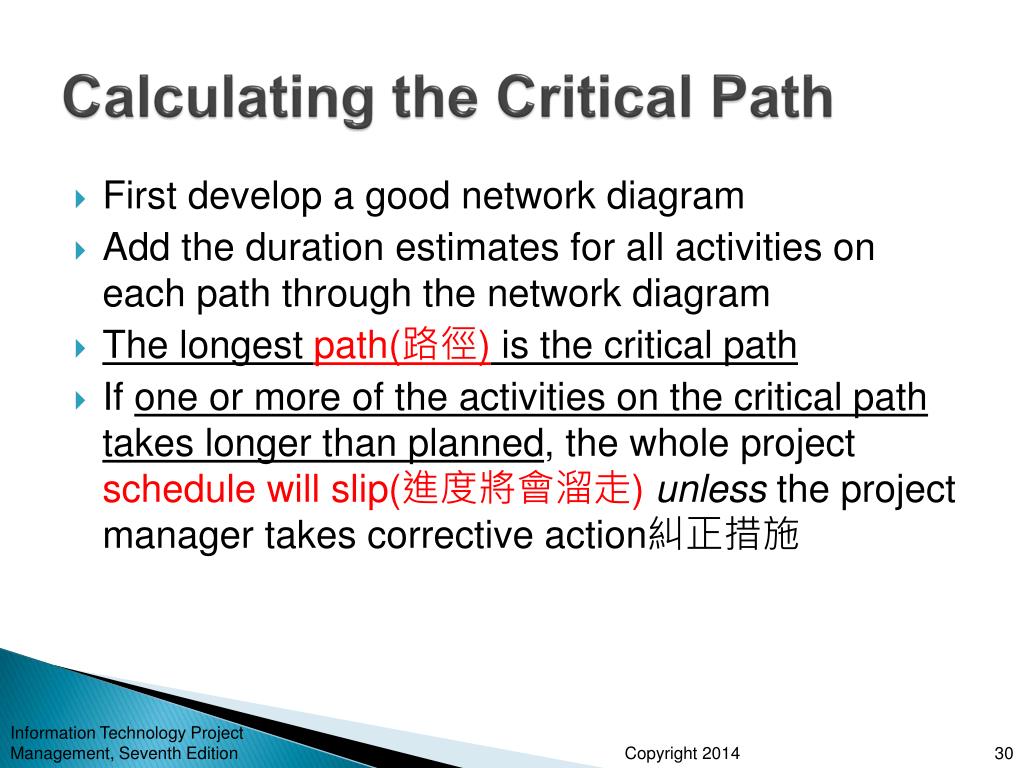 Calculating the Critical Path

First develop a good network diagram

Add the duration estimates for all activities on each path through the network diagram

The longest path(路徑) is the critical path

If one or more of the activities on the critical path takes longer than planned, the whole project schedule will slip(進度將會溜走) unless the project manager takes corrective action糾正措施

Information Technology Project Management, Seventh Edition

Copyright 2014

30